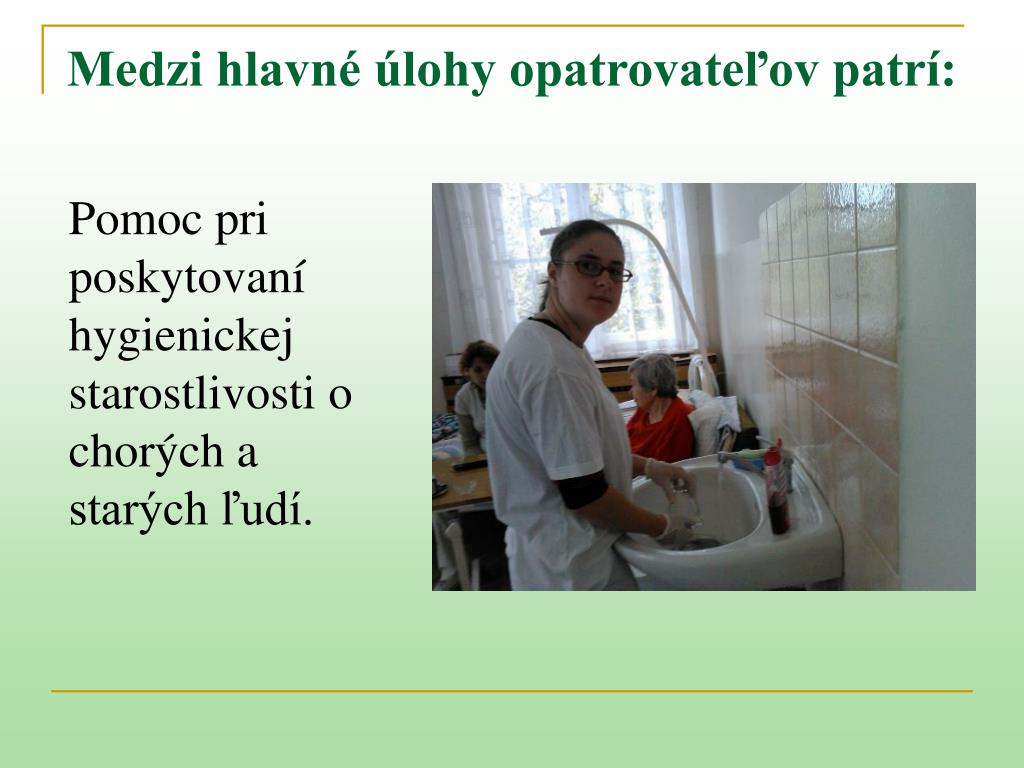 Medzi hlavné úlohy opatrovateľov patrí:

Pomoc pri poskytovaní hygienickej starostlivosti o chorých a starých ľudí.